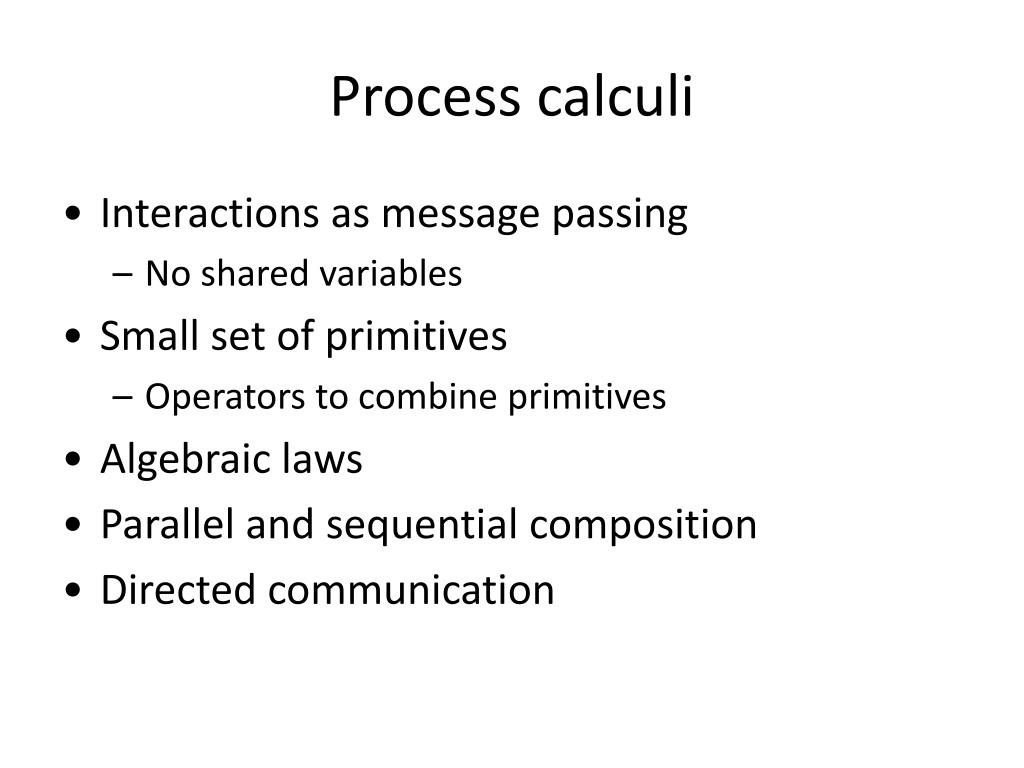 Process calculi

• Interactions as message passing
– No shared variables
• Small set of primitives
– Operators to combine primitives
• Algebraic laws
• Parallel and sequential composition
• Directed communication